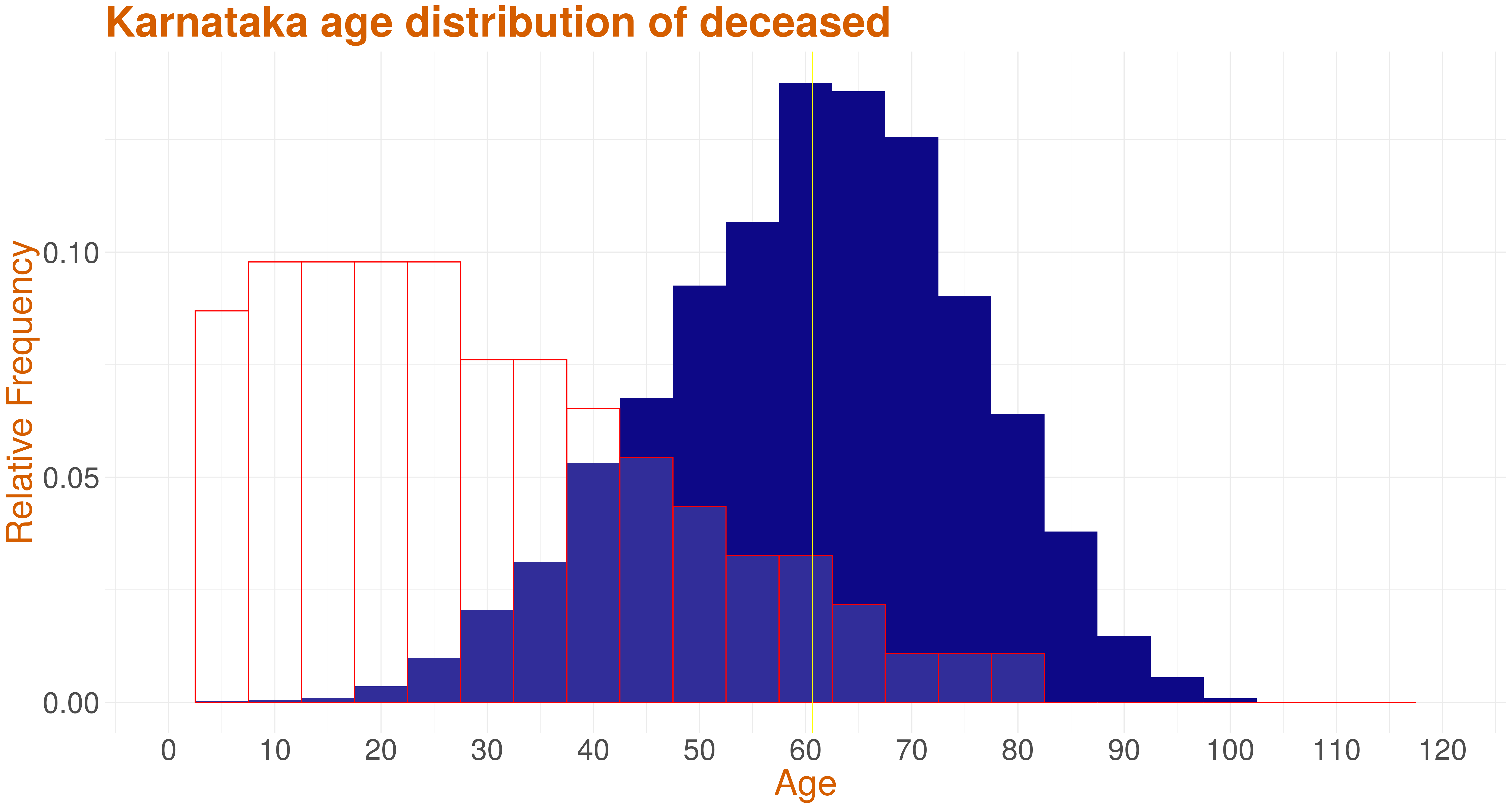 Karnataka age distribution of deceased

Relative Frequency

0.10
0.05
0.00

0
10
20
30
40
50
60
70
80
90
100
110
120

Age